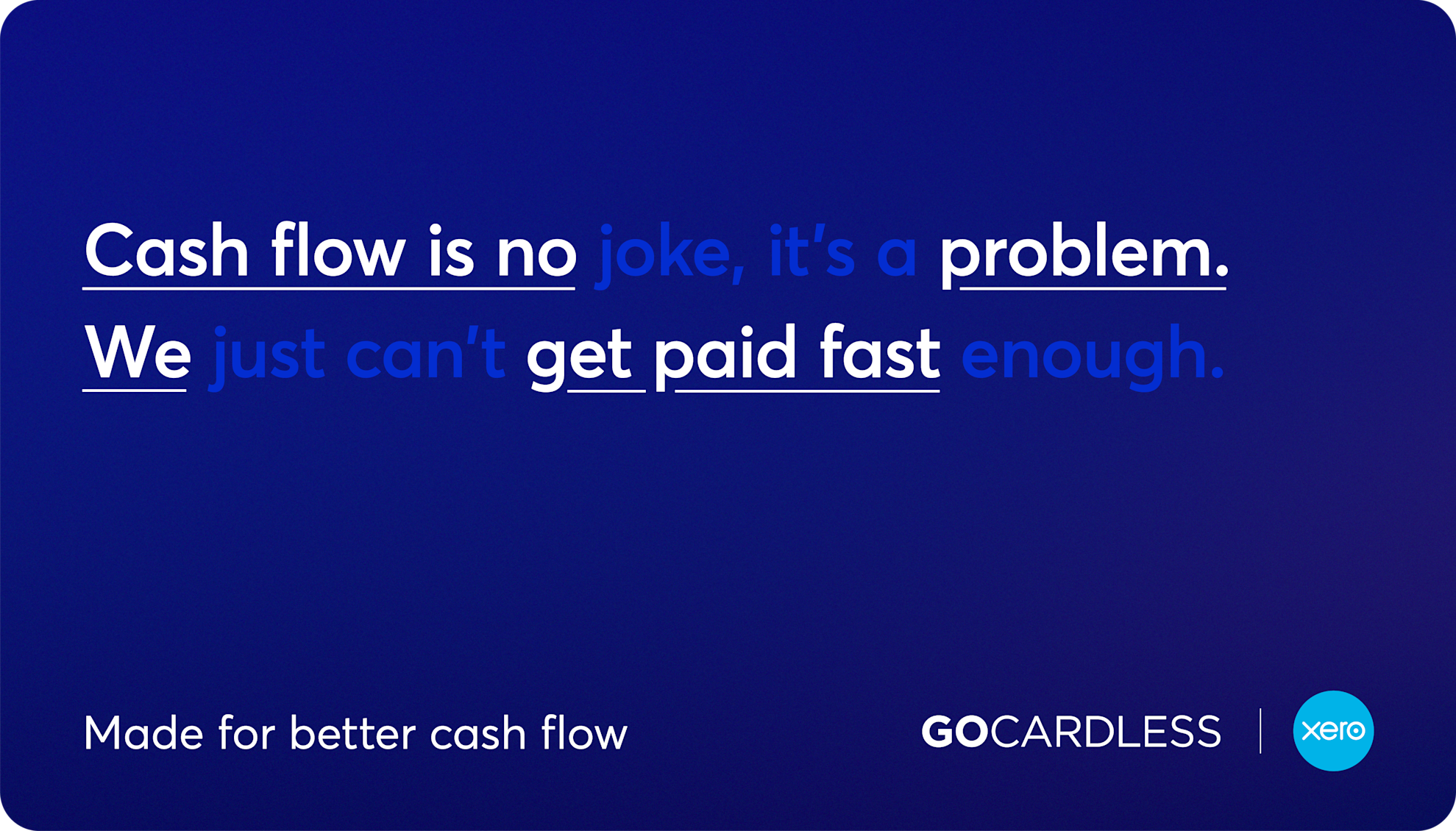 Cash flow is no joke, it's a problem.
We just can't get paid fast enough.

Made for better cash flow

GOCARDLESS | xero